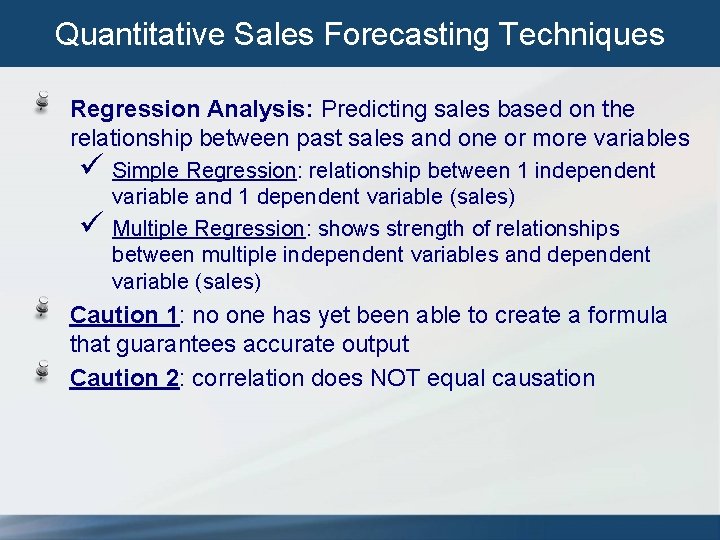 Quantitative Sales Forecasting Techniques

Regression Analysis: Predicting sales based on the relationship between past sales and one or more variables

✓ Simple Regression: relationship between 1 independent variable and 1 dependent variable (sales)

✓ Multiple Regression: shows strength of relationships between multiple independent variables and dependent variable (sales)

Caution 1: no one has yet been able to create a formula that guarantees accurate output

Caution 2: correlation does NOT equal causation